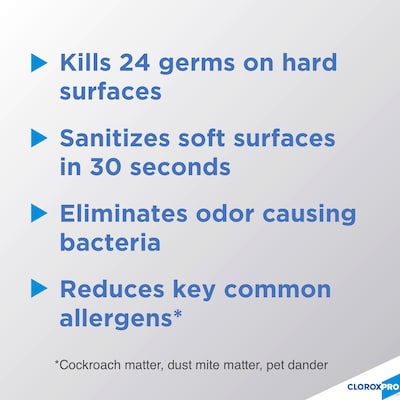 Kills 24 germs on hard surfaces

Sanitizes soft surfaces in 30 seconds

Eliminates odor causing bacteria

Reduces key common allergens*

*Cockroach matter, dust mite matter, pet dander

CLOROXPRO